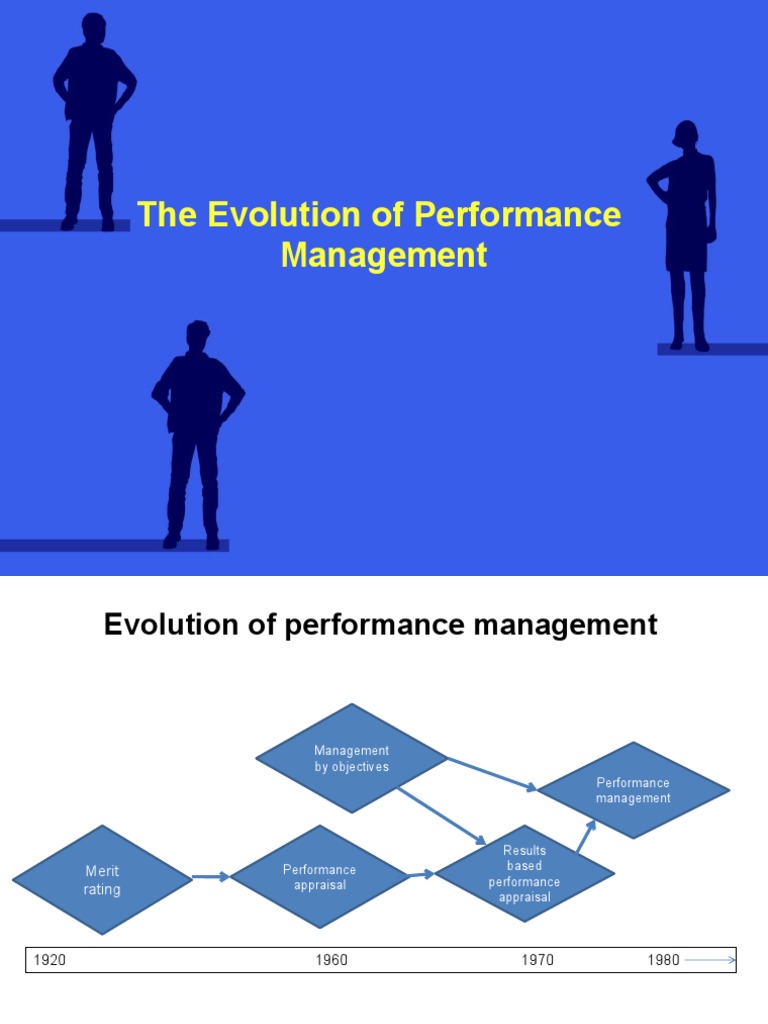 The Evolution of Performance Management

Evolution of performance management

Management by objectives

Performance management

Merit rating

Performance appraisal

Results based performance appraisal

1920

1960

1970

1980